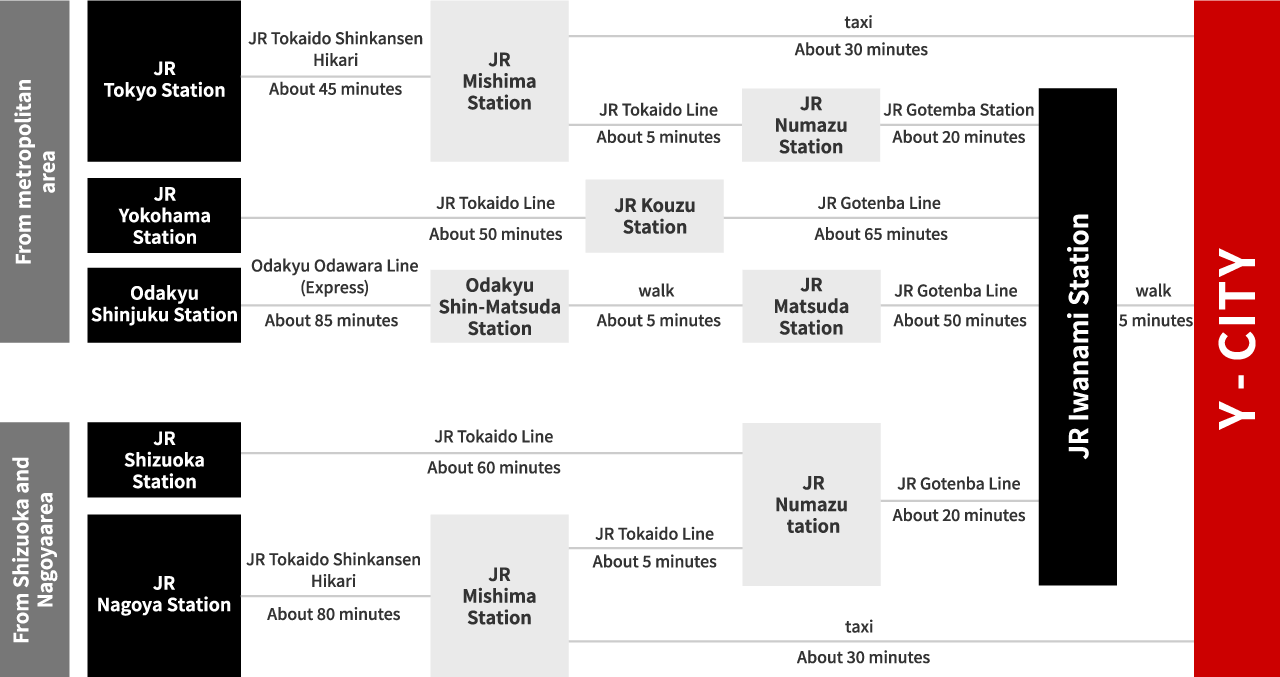 From metropolitan area

JR Tokyo Station

JR Tokaido Shinkansen Hikari

About 45 minutes

JR Mishima Station

taxi

About 30 minutes

JR Tokaido Line

About 5 minutes

JR Numazu Station

JR Gotemba Station

About 20 minutes

JR Yokohama Station

JR Tokaido Line

About 50 minutes

JR Kouzu Station

JR Gotenba Line

About 65 minutes

Odakyu Shinjuku Station

Odakyu Odawara Line (Express)

About 85 minutes

Odakyu Shin-Matsuda Station

walk

About 5 minutes

JR Matsuda Station

JR Gotenba Line

About 50 minutes

JR Iwanami Station

walk

5 minutes

Y - CITY

From Shizuoka and Nagoyaarea

JR Shizuoka Station

JR Tokaido Line

About 60 minutes

JR Numazu tation

JR Gotenba Line

About 20 minutes

JR Nagoya Station

JR Tokaido Shinkansen Hikari

About 80 minutes

JR Mishima Station

JR Tokaido Line

About 5 minutes

taxi

About 30 minutes